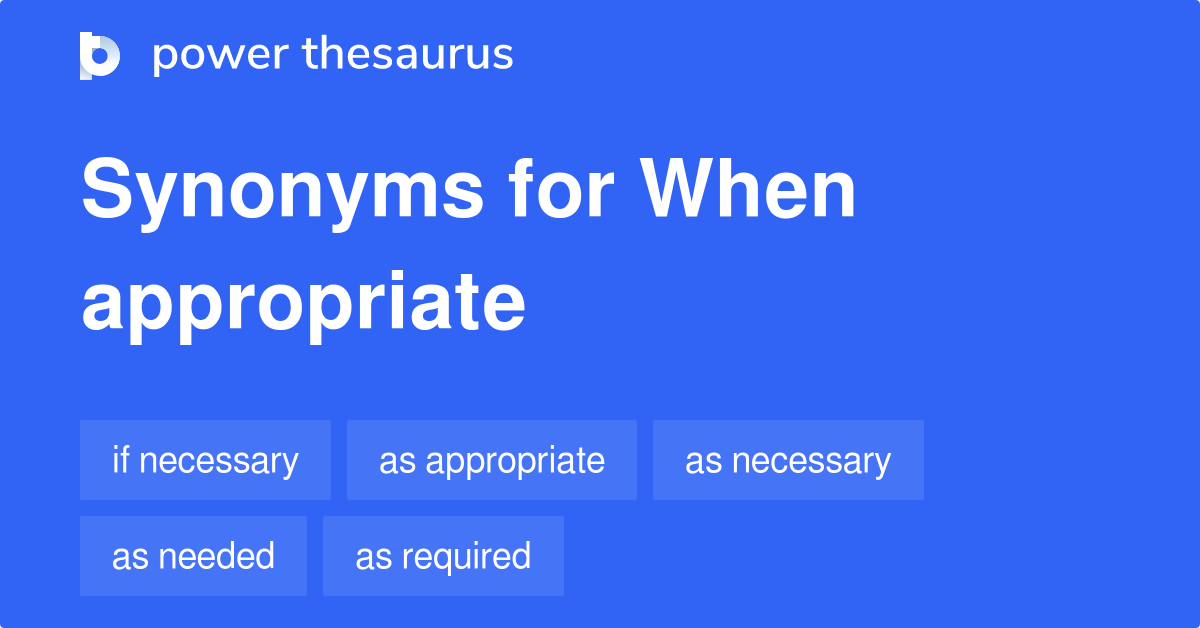 power thesaurus

Synonyms for When appropriate

if necessary

as appropriate

as necessary

as needed

as required